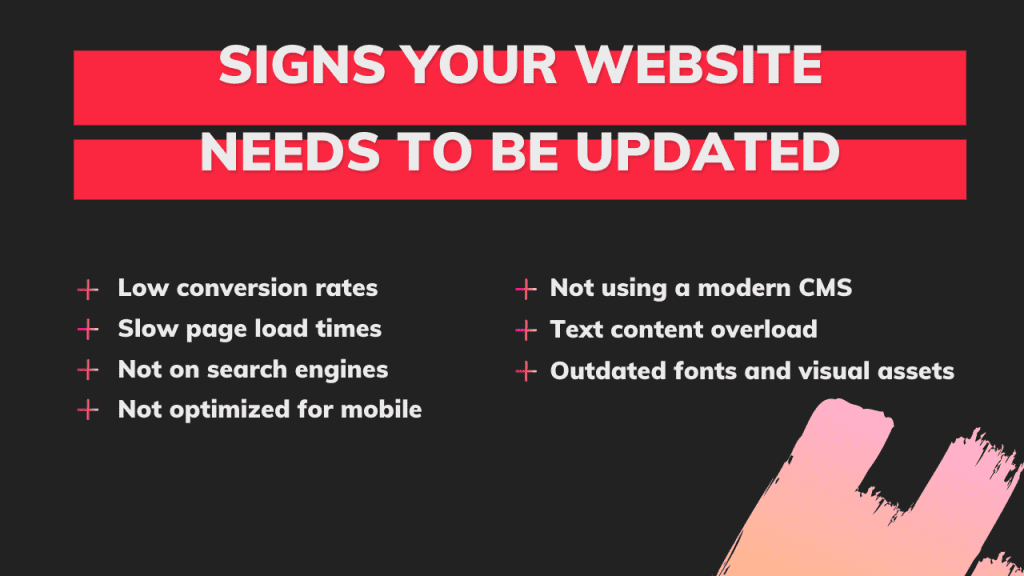 SIGNS YOUR WEBSITE NEEDS TO BE UPDATED

+ Low conversion rates
+ Slow page load times
+ Not on search engines
+ Not optimized for mobile

+ Not using a modern CMS
+ Text content overload
+ Outdated fonts and visual assets